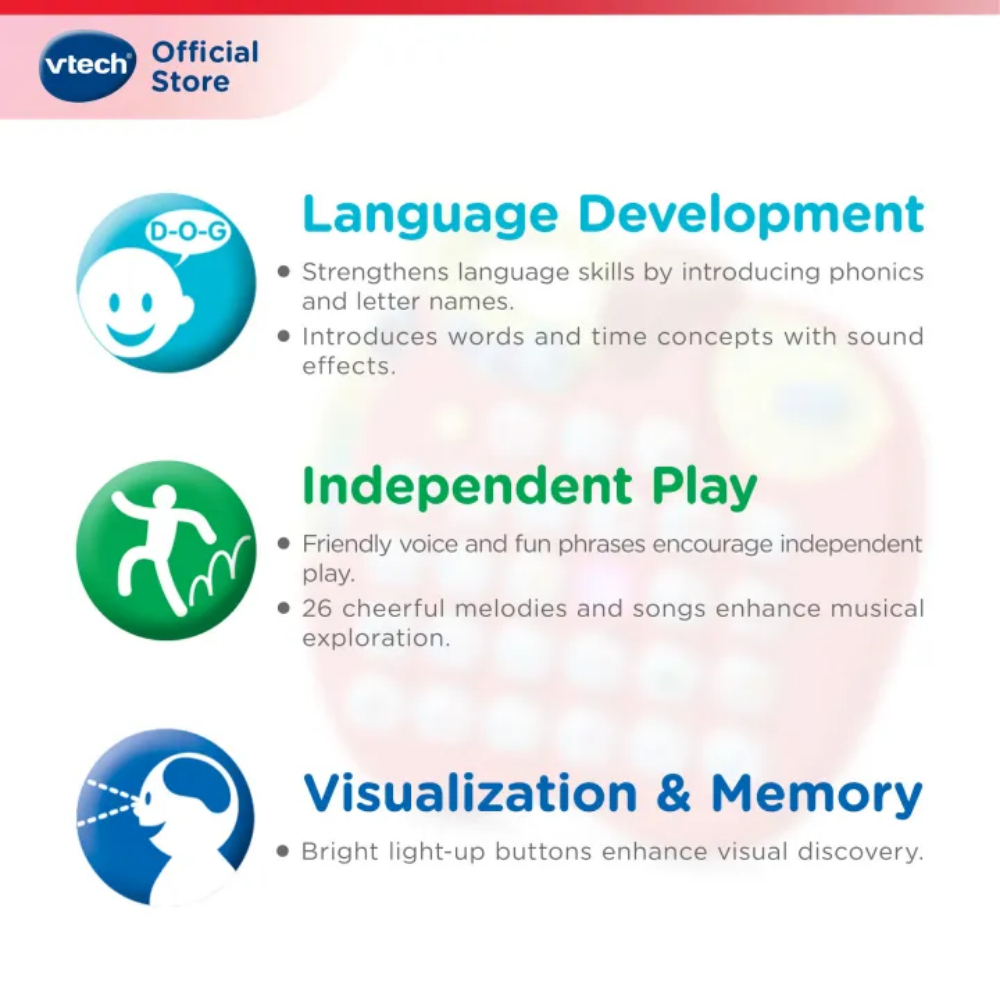 vtech Official Store

D-O-G

Language Development

• Strengthens language skills by introducing phonics and letter names.

• Introduces words and time concepts with sound effects.

Independent Play

• Friendly voice and fun phrases encourage independent play.

• 26 cheerful melodies and songs enhance musical exploration.

Visualization & Memory

• Bright light-up buttons enhance visual discovery.